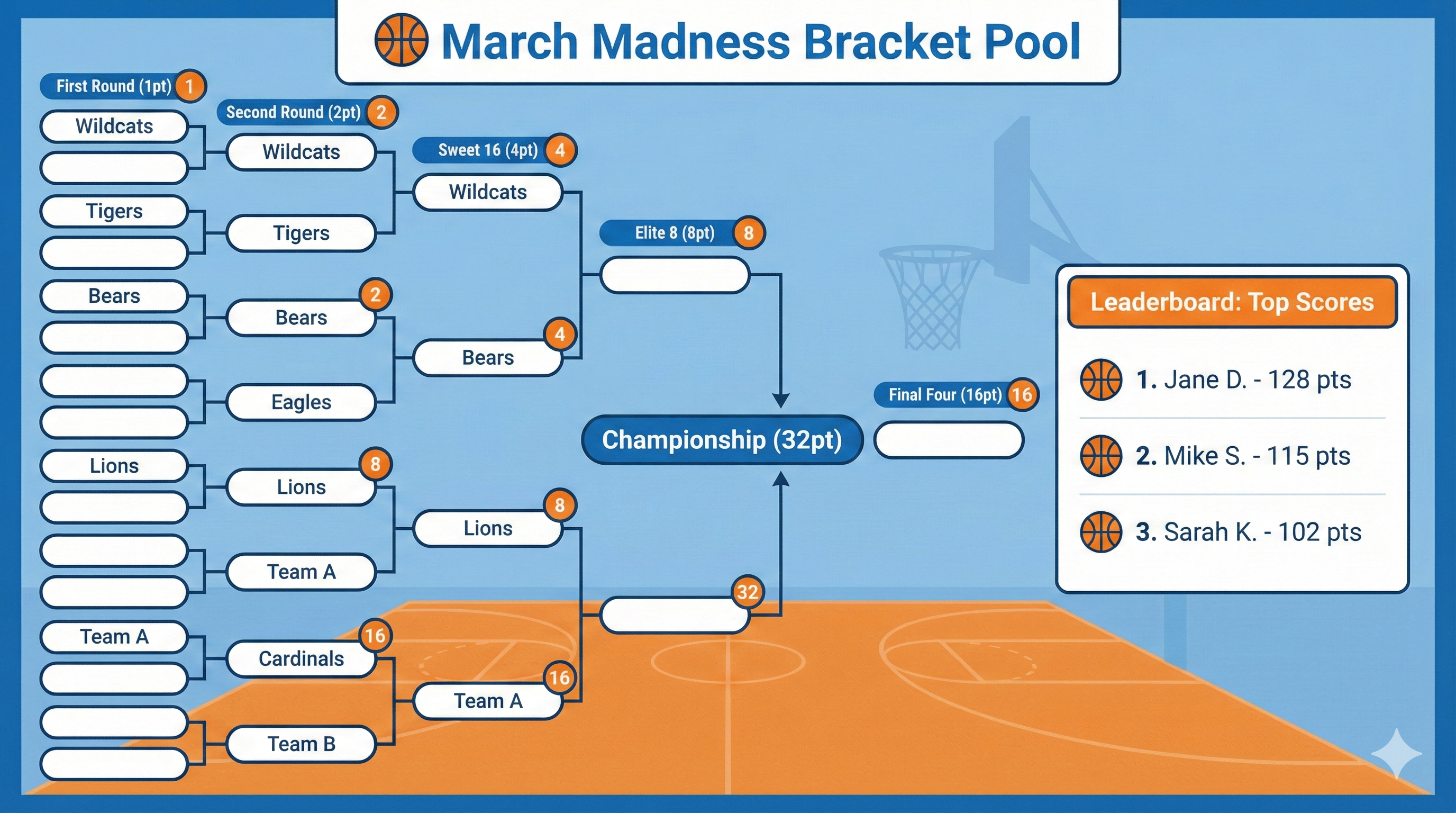 March Madness Bracket Pool

First Round (1pt) 1

Wildcats

Tigers

Bears

Lions

Team A

Second Round (2pt) 2

Wildcats

Tigers

2

Bears

Eagles

8

Lions

Team A

16

Cardinals

Team B

Sweet 16 (4pt) 4

Wildcats

4

Bears

8

Lions

16

Team A

Elite 8 (8pt) 8

32

Championship (32pt)

Final Four (16pt) 16

Leaderboard: Top Scores

1. Jane D. - 128 pts

2. Mike S. - 115 pts

3. Sarah K. - 102 pts